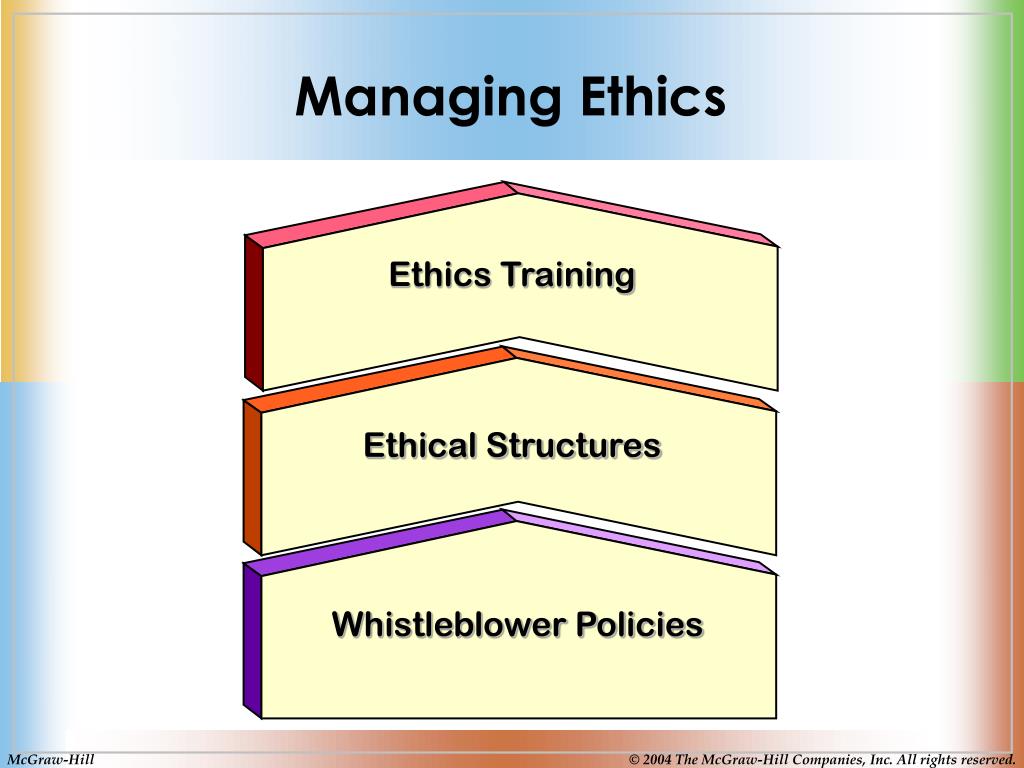 Managing Ethics

Ethics Training

Ethical Structures

Whistleblower Policies

McGraw-Hill

© 2004 The McGraw-Hill Companies, Inc. All rights reserved.